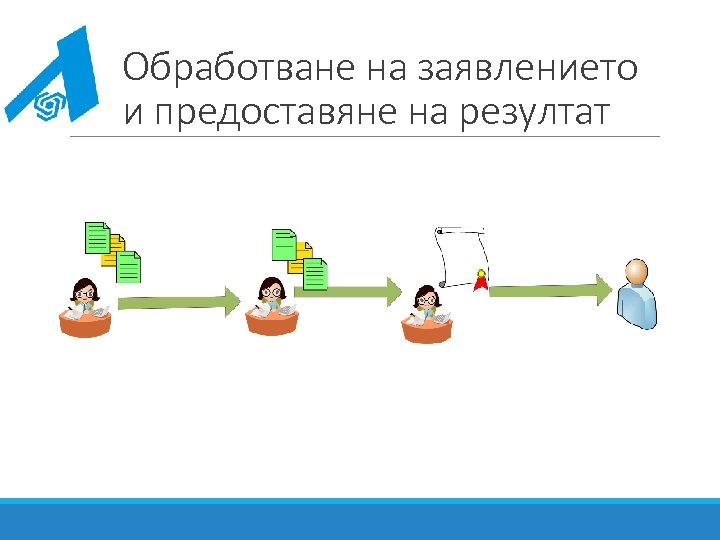 Обработване на заявлението и предоставяне на резултат